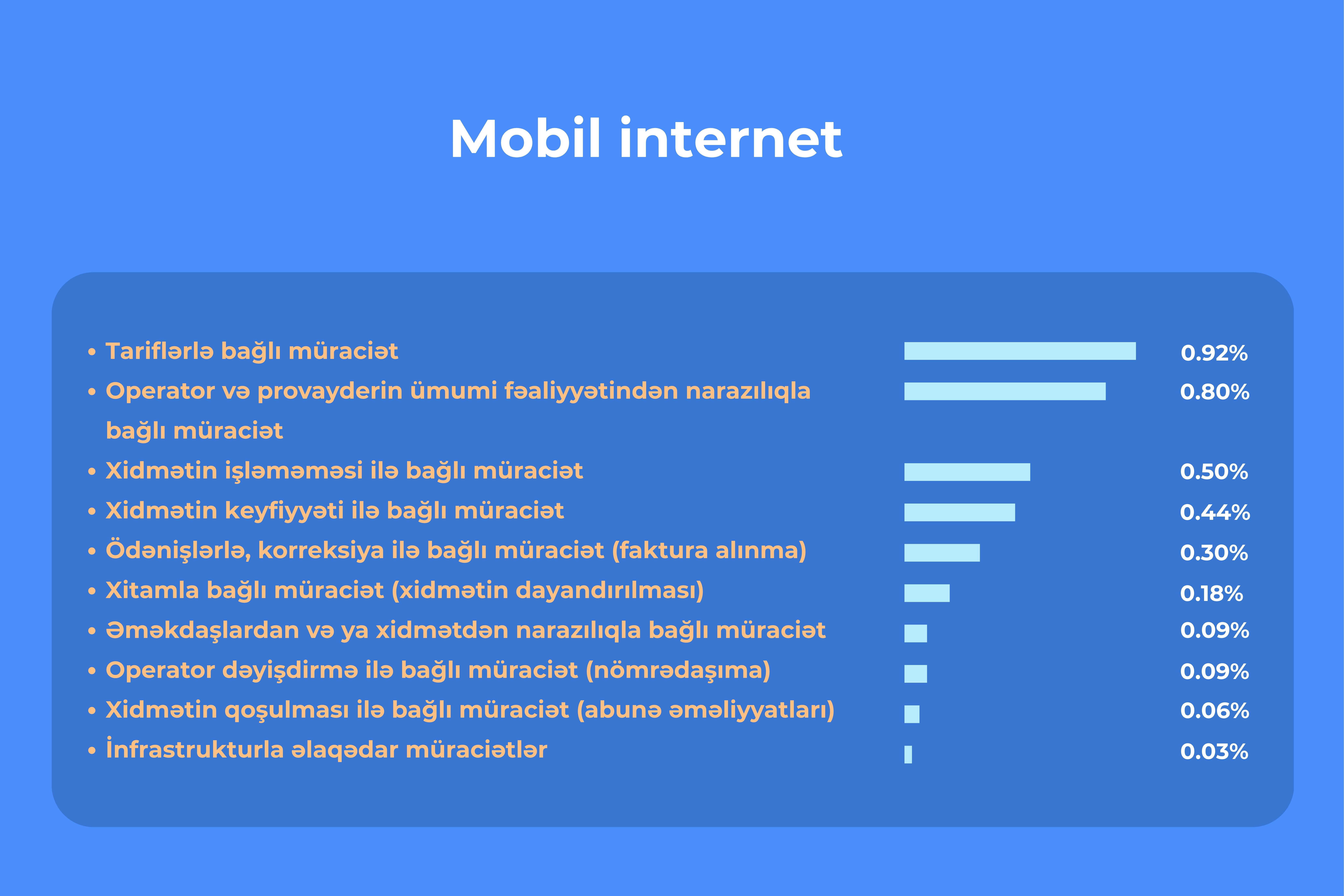 Mobil internet

• Tariflərlə bağlı müraciət 0.92%
• Operator və provayderin ümumi fəaliyyətindən narazılıqla bağlı müraciət 0.80%
• Xidmətin işləməməsi ilə bağlı müraciət 0.50%
• Xidmətin keyfiyyəti ilə bağlı müraciət 0.44%
• Ödənişlərlə, korreksiya ilə bağlı müraciət (faktura alınma) 0.30%
• Xitamla bağlı müraciət (xidmətin dayandırılması) 0.18%
• Əməkdaşlardan və ya xidmətdən narazılıqla bağlı müraciət 0.09%
• Operator dəyişdirmə ilə bağlı müraciət (nömrədaşıma) 0.09%
• Xidmətin qoşulması ilə bağlı müraciət (abunə əməliyyatları) 0.06%
• İnfrastrukturla əlaqədar müraciətlər 0.03%